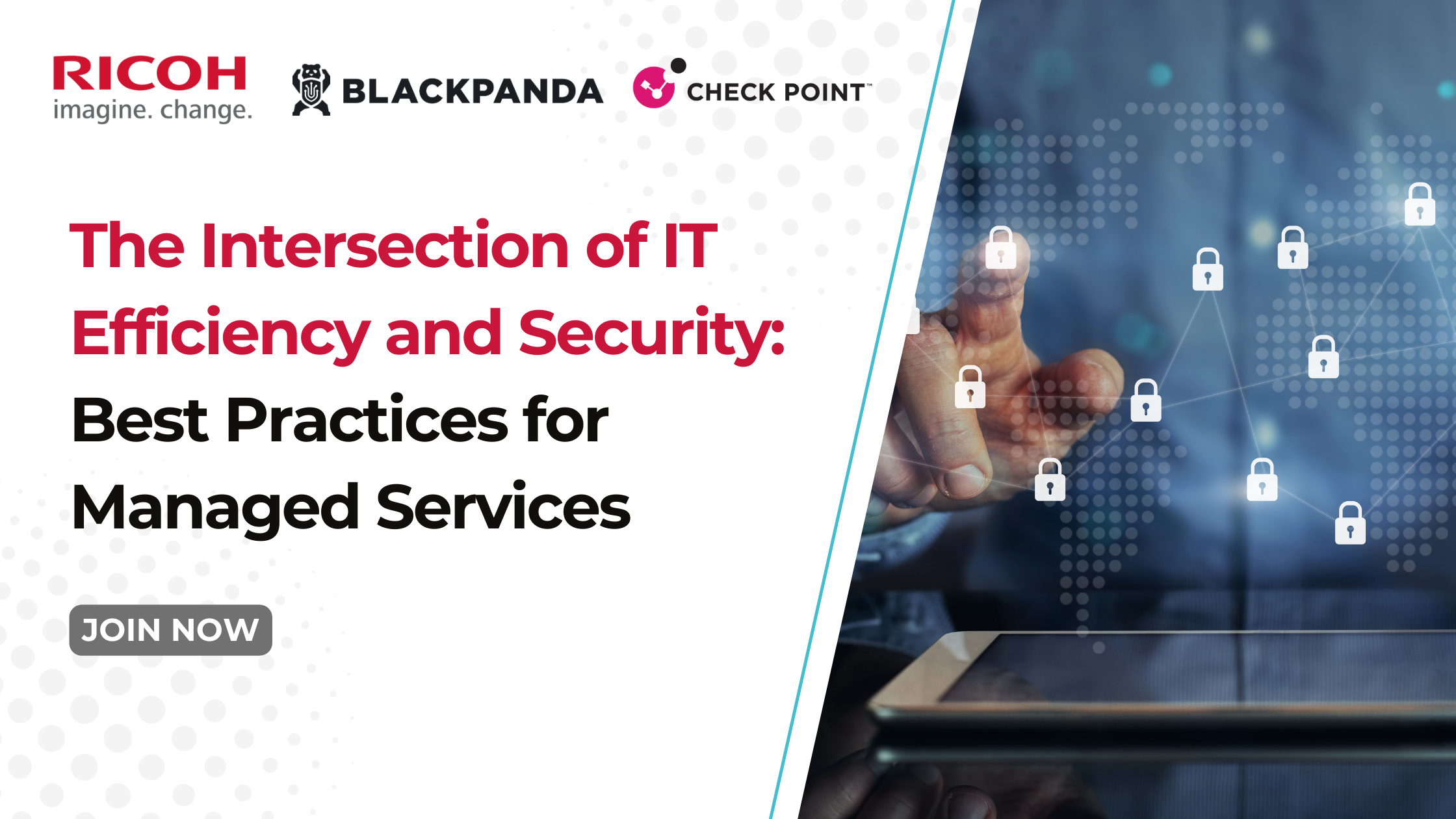 RICOH
imagine. change.

BLACKPANDA

CHECK POINT™

The Intersection of IT Efficiency and Security: Best Practices for Managed Services

JOIN NOW